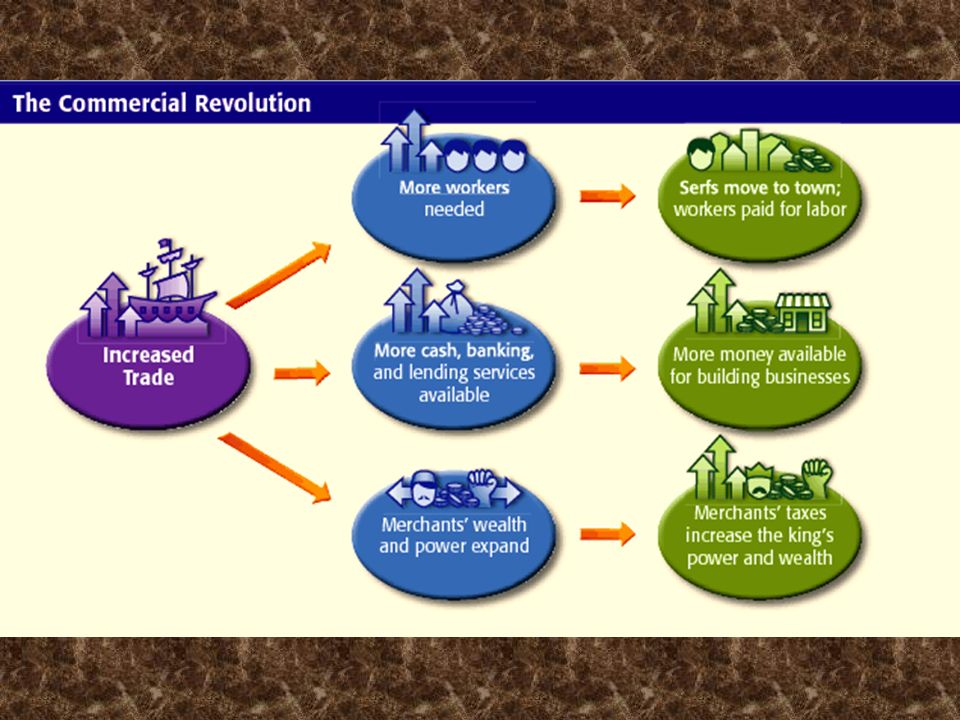 The Commercial Revolution

Increased Trade

More workers needed

Serfs move to town; workers paid for labor

More cash, banking, and lending services available

More money available for building businesses

Merchants' wealth and power expand

Merchants' taxes increase the king's power and wealth